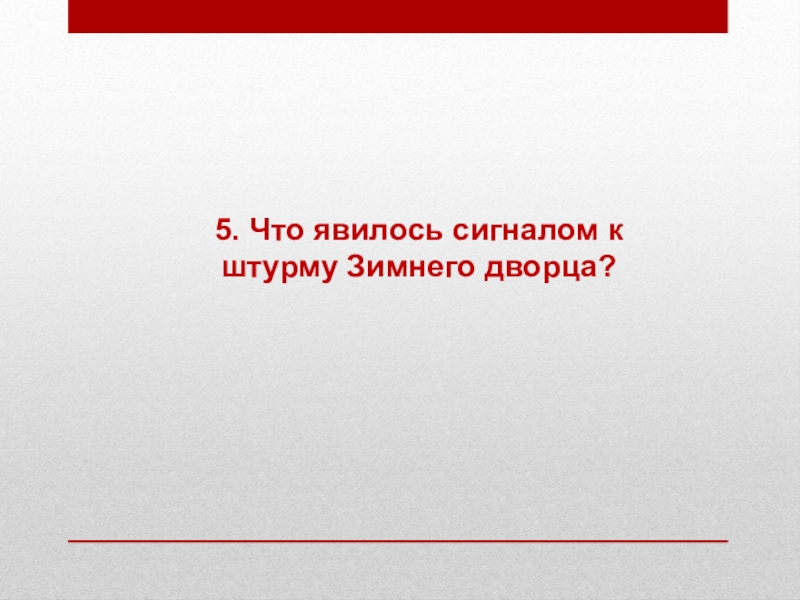 5. Что явилось сигналом к штурму Зимнего дворца?